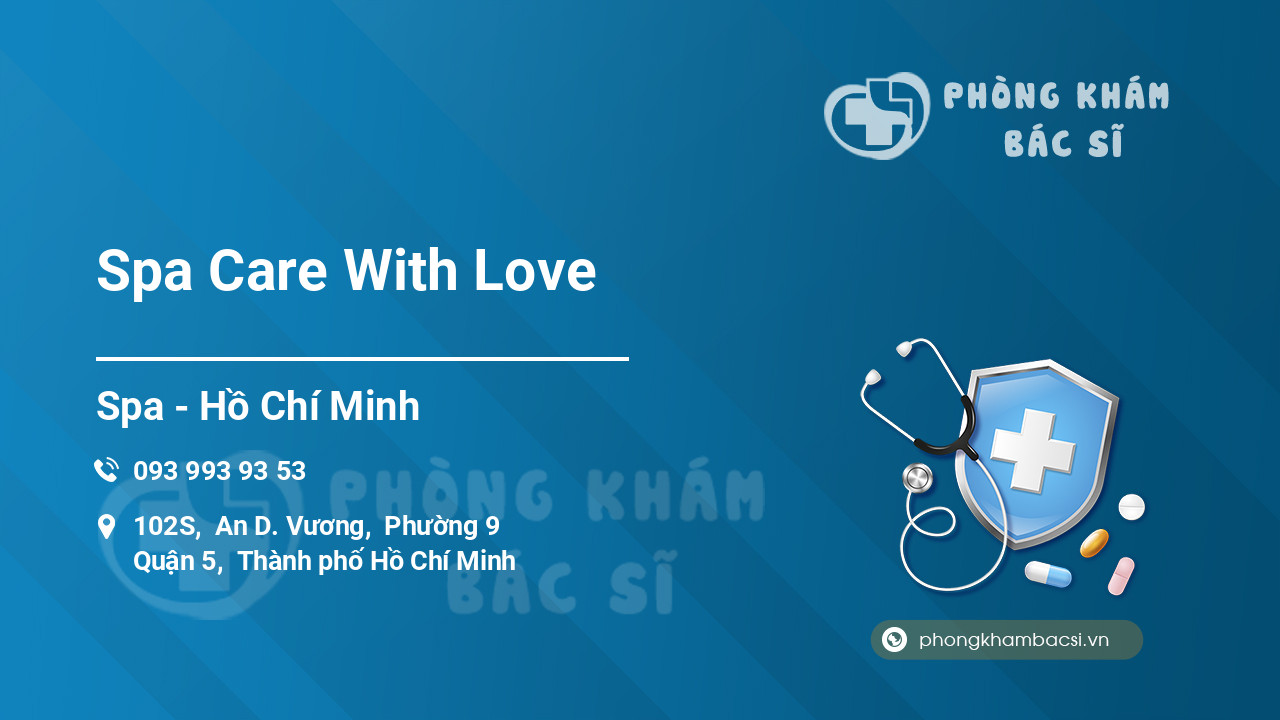 PHÒNG KHÁM
BÁC SĨ

Spa Care With Love

Spa - Hồ Chí Minh

093 993 93 53

102S, An D. Vương, Phường 9
Quận 5, Thành phố Hồ Chí Minh

PHÒNG KHÁM
BÁC SĨ

phongkhambacsi.vn